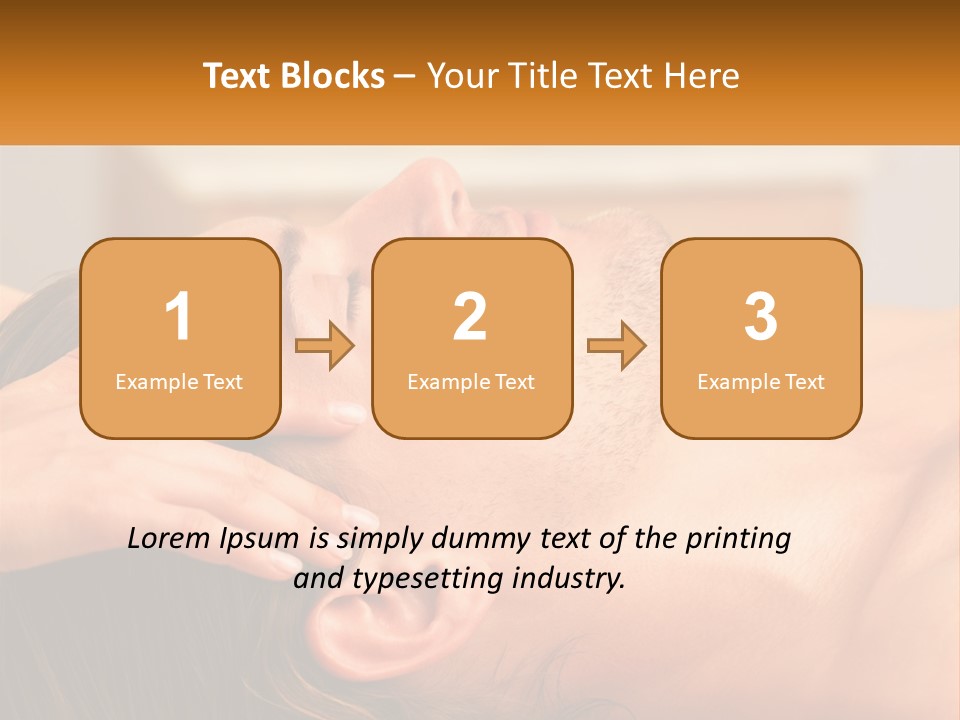 Text Blocks – Your Title Text Here

1
Example Text

2
Example Text

3
Example Text

Lorem Ipsum is simply dummy text of the printing and typesetting industry.